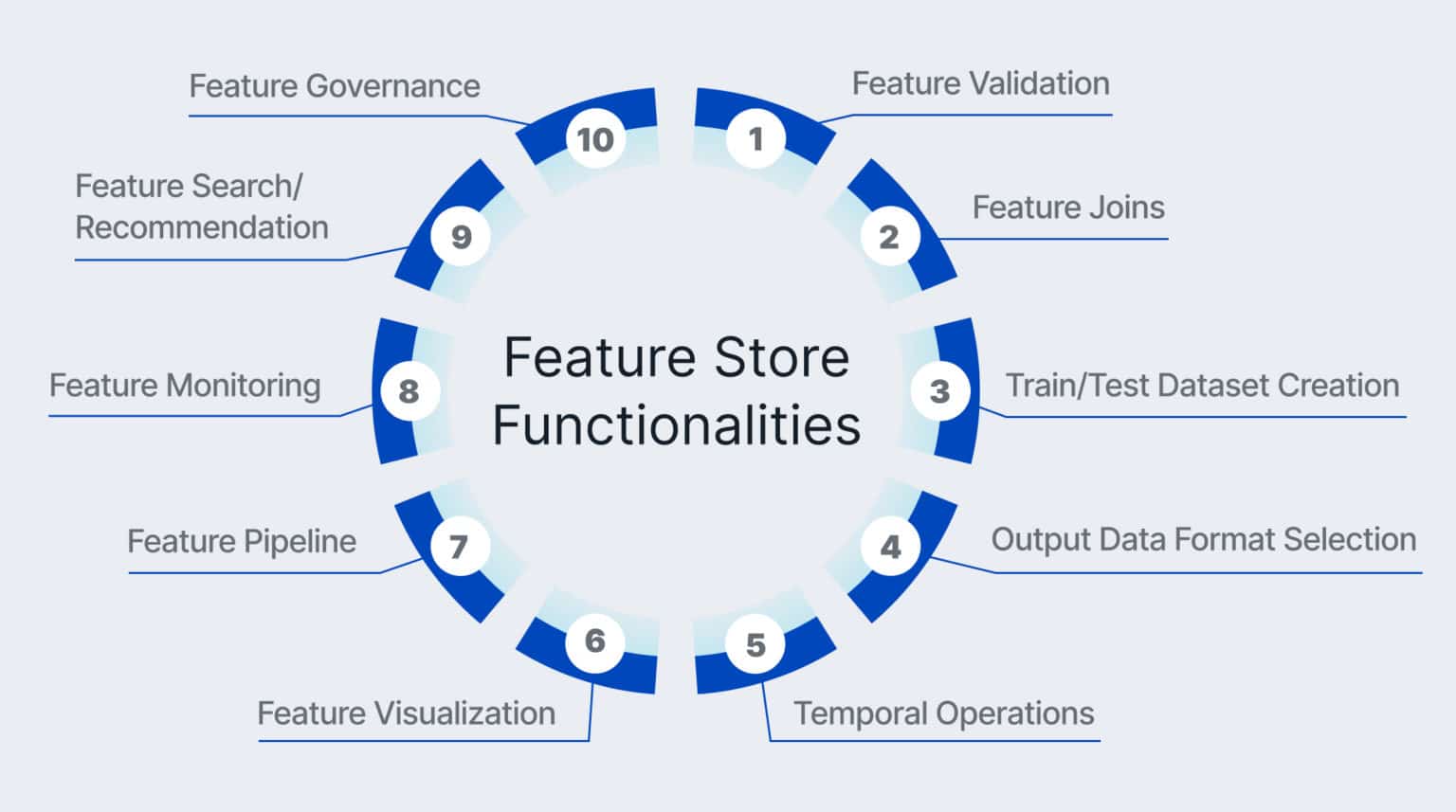 Feature Store Functionalities

1 Feature Validation

2 Feature Joins

3 Train/Test Dataset Creation

4 Output Data Format Selection

5 Temporal Operations

6 Feature Visualization

7 Feature Pipeline

8 Feature Monitoring

9 Feature Search/ Recommendation

10 Feature Governance